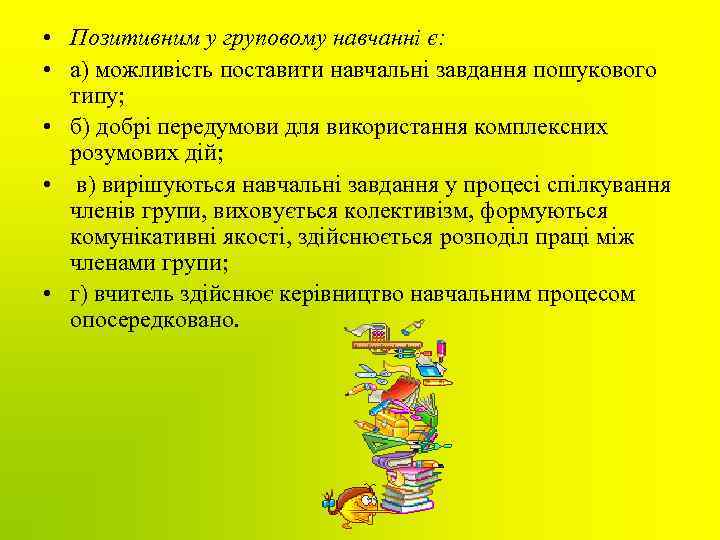 • Позитивним у груповому навчанні є:

• а) можливість поставити навчальні завдання пошукового типу;

• б) добрі передумови для використання комплексних розумових дій;

• в) вирішуються навчальні завдання у процесі спілкування членів групи, виховується колективізм, формуються комунікативні якості, здійснюється розподіл праці між членами групи;

• г) вчитель здійснює керівництво навчальним процесом опосередковано.